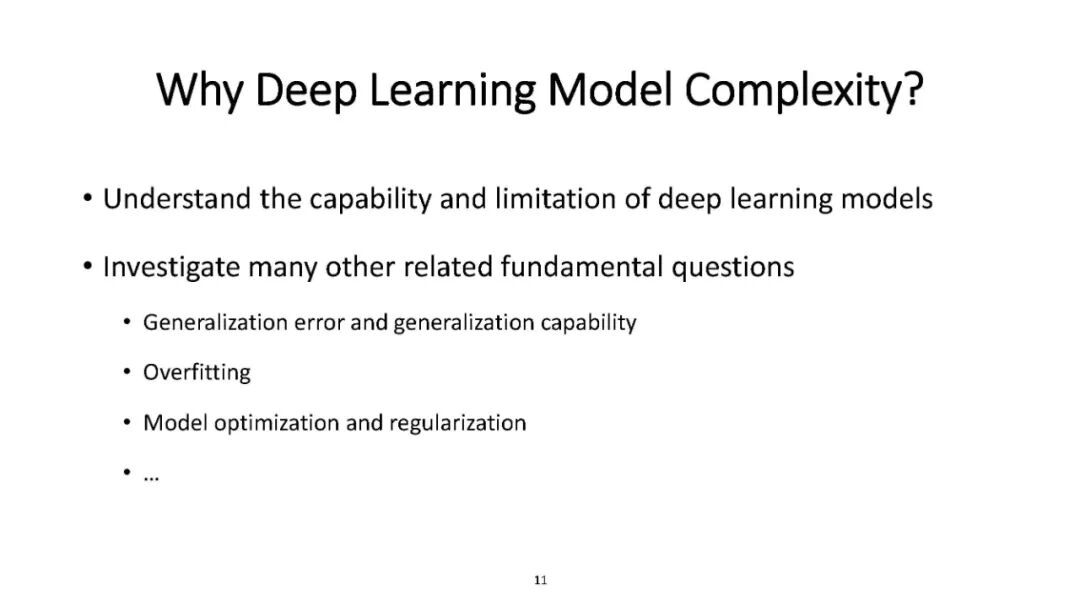 Why Deep Learning Model Complexity?

• Understand the capability and limitation of deep learning models

• Investigate many other related fundamental questions

• Generalization error and generalization capability

• Overfitting

• Model optimization and regularization

• …

11